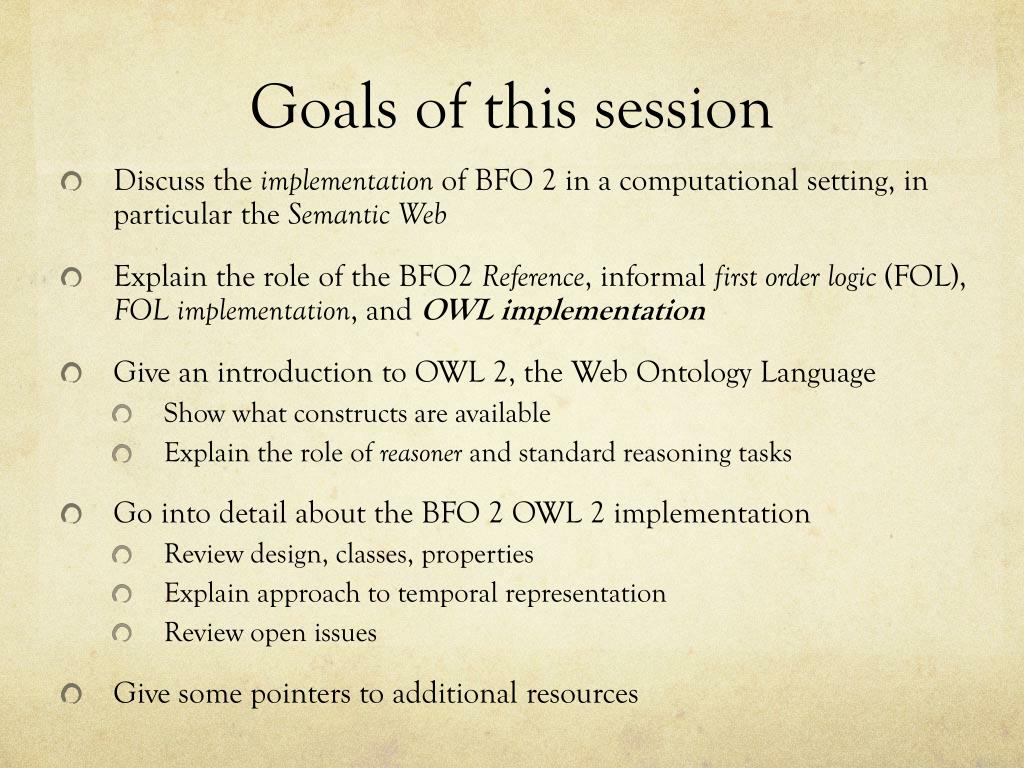 Goals of this session

Discuss the implementation of BFO 2 in a computational setting, in particular the Semantic Web

Explain the role of the BFO2 Reference, informal first order logic (FOL), FOL implementation, and OWL implementation

Give an introduction to OWL 2, the Web Ontology Language

Show what constructs are available

Explain the role of reasoner and standard reasoning tasks

Go into detail about the BFO 2 OWL 2 implementation

Review design, classes, properties

Explain approach to temporal representation

Review open issues

Give some pointers to additional resources